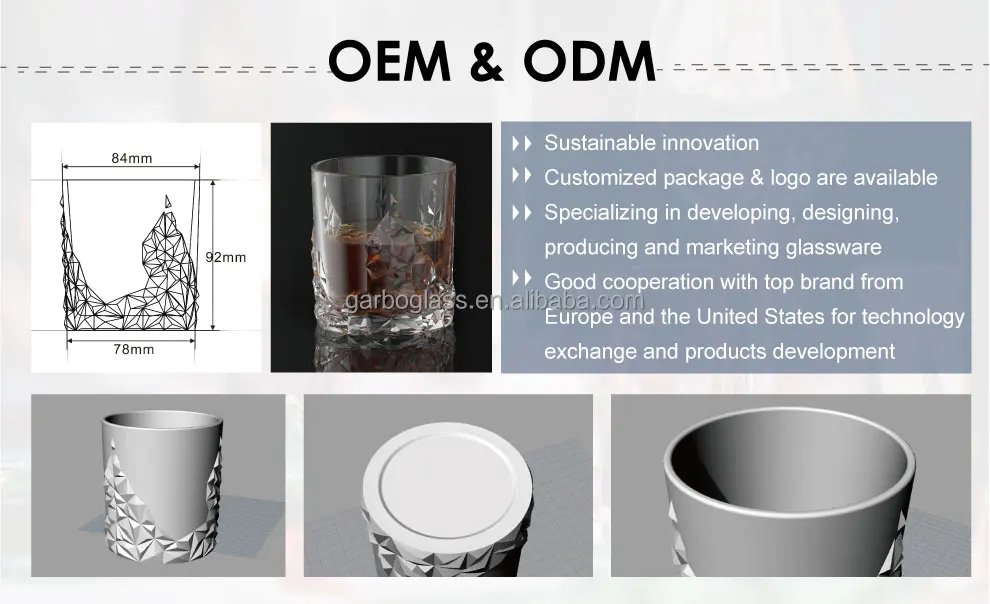 OEM & ODM

84mm
92mm
78mm

garboglass.en.alibaba.com

Sustainable innovation

Customized package & logo are available

Specializing in developing, designing, producing and marketing glassware

Good cooperation with top brand from Europe and the United States for technology exchange and products development